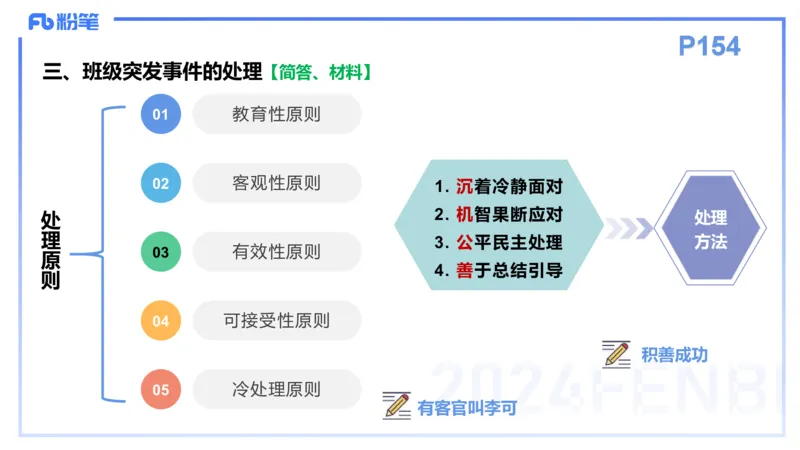 Fb 粉笔

P154

三、班级突发事件的处理【简答、材料】

处理原则

01 教育性原则

02 客观性原则

03 有效性原则

04 可接受性原则

05 冷处理原则

1. 沉着冷静面对
2. 机智果断应对
3. 公平民主处理
4. 善于总结引导

处理方法

积善成功

有客官叫李可

2024FENBI